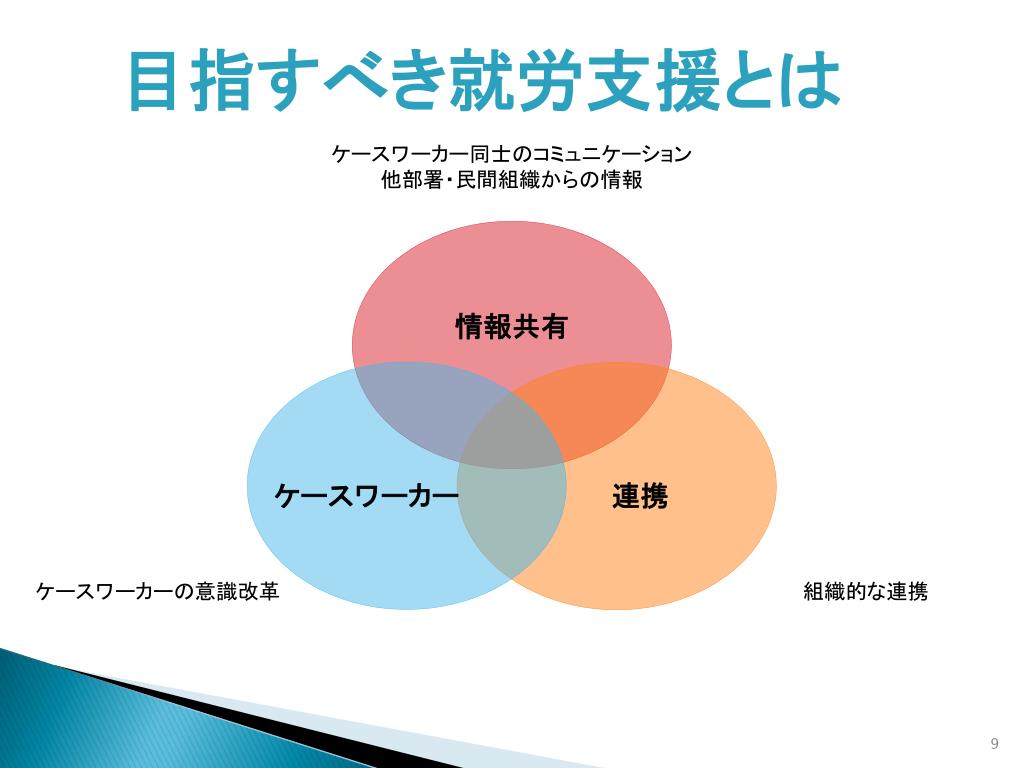 目指すべき就労支援とは

ケースワーカー同士のコミュニケーション
他部署・民間組織からの情報

情報共有

ケースワーカー

連携

ケースワーカーの意識改革

組織的な連携

9